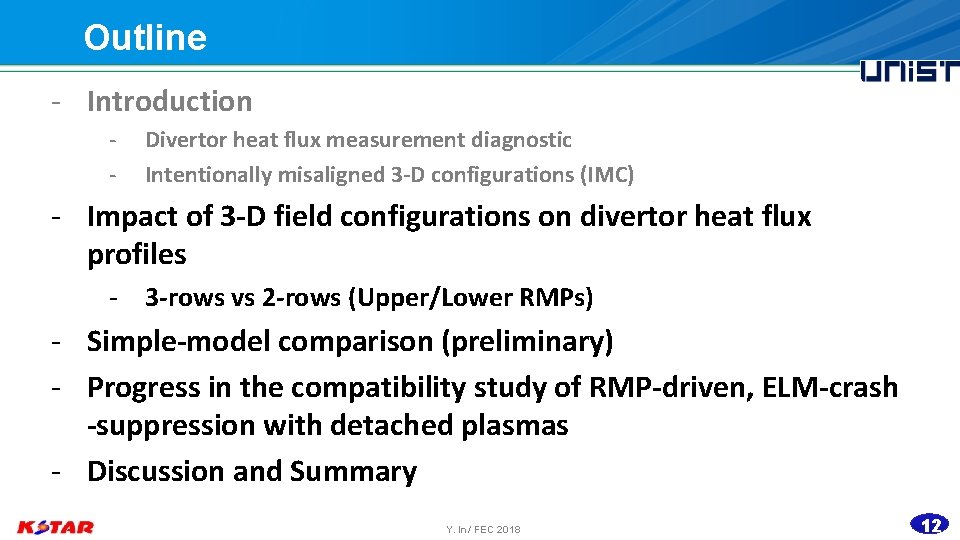 Outline

UNIST

- Introduction

- Divertor heat flux measurement diagnostic
- Intentionally misaligned 3-D configurations (IMC)

- Impact of 3-D field configurations on divertor heat flux profiles

- 3-rows vs 2-rows (Upper/Lower RMPs)

- Simple-model comparison (preliminary)
- Progress in the compatibility study of RMP-driven, ELM-crash -suppression with detached plasmas
- Discussion and Summary

KSTAR

Y. In/ FEC 2018

12